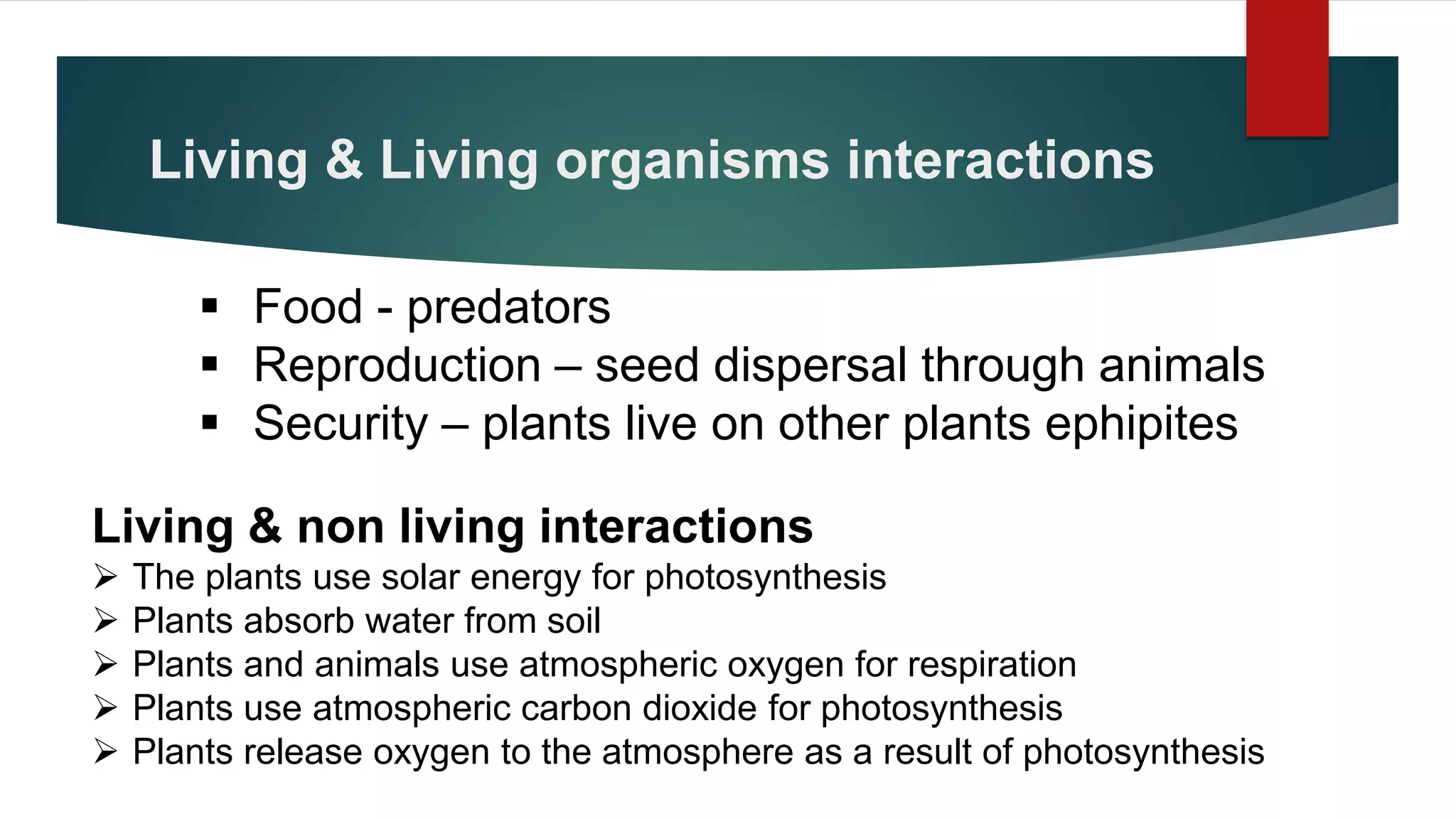 Living & Living organisms interactions

▪ Food - predators
▪ Reproduction – seed dispersal through animals
▪ Security – plants live on other plants ephipites

Living & non living interactions

➢ The plants use solar energy for photosynthesis
➢ Plants absorb water from soil
➢ Plants and animals use atmospheric oxygen for respiration
➢ Plants use atmospheric carbon dioxide for photosynthesis
➢ Plants release oxygen to the atmosphere as a result of photosynthesis